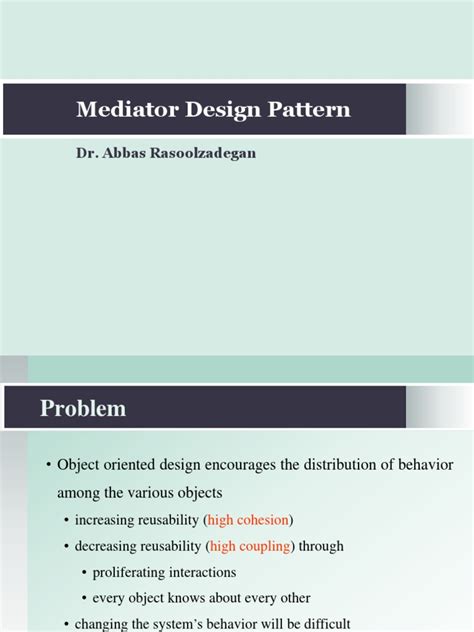 Mediator Design Pattern

Dr. Abbas Rasoolzadegan

Problem

• Object oriented design encourages the distribution of behavior among the various objects
• increasing reusability (high cohesion)
• decreasing reusability (high coupling) through
• proliferating interactions
• every object knows about every other
• changing the system's behavior will be difficult